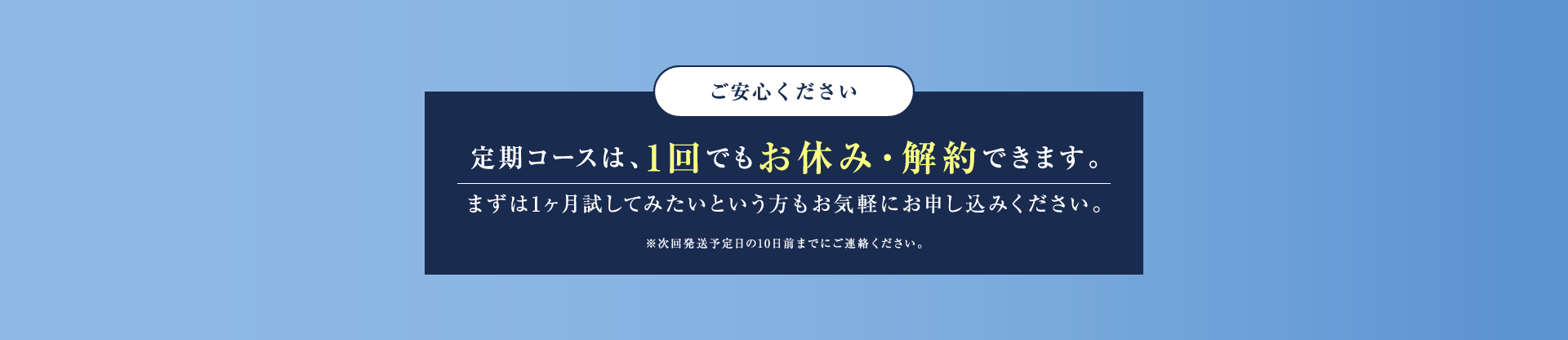 ご安心ください

定期コースは、1回でもお休み・解約できます。

まずは1ヶ月試してみたいという方もお気軽にお申し込みください。

※次回発送予定日の10日前までにご連絡ください。